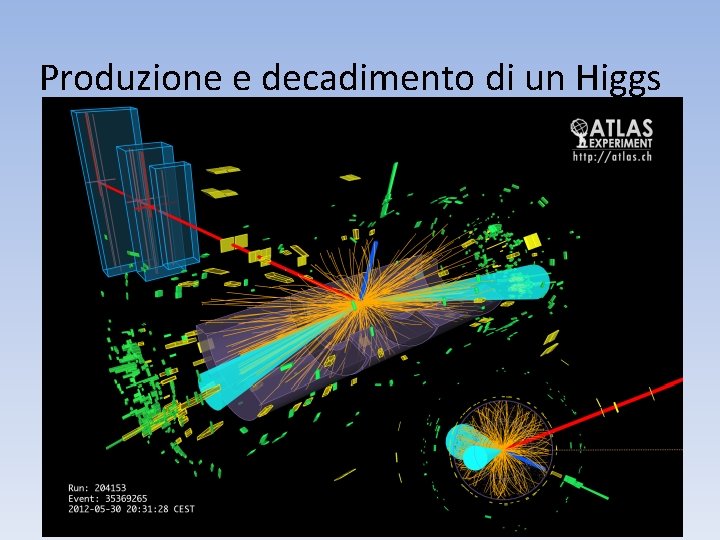 Produzione e decadimento di un Higgs

ATLAS
EXPERIMENT
http://atlas.ch

Run: 204153
Event: 35369265
2012-05-30 20:31:28 CEST